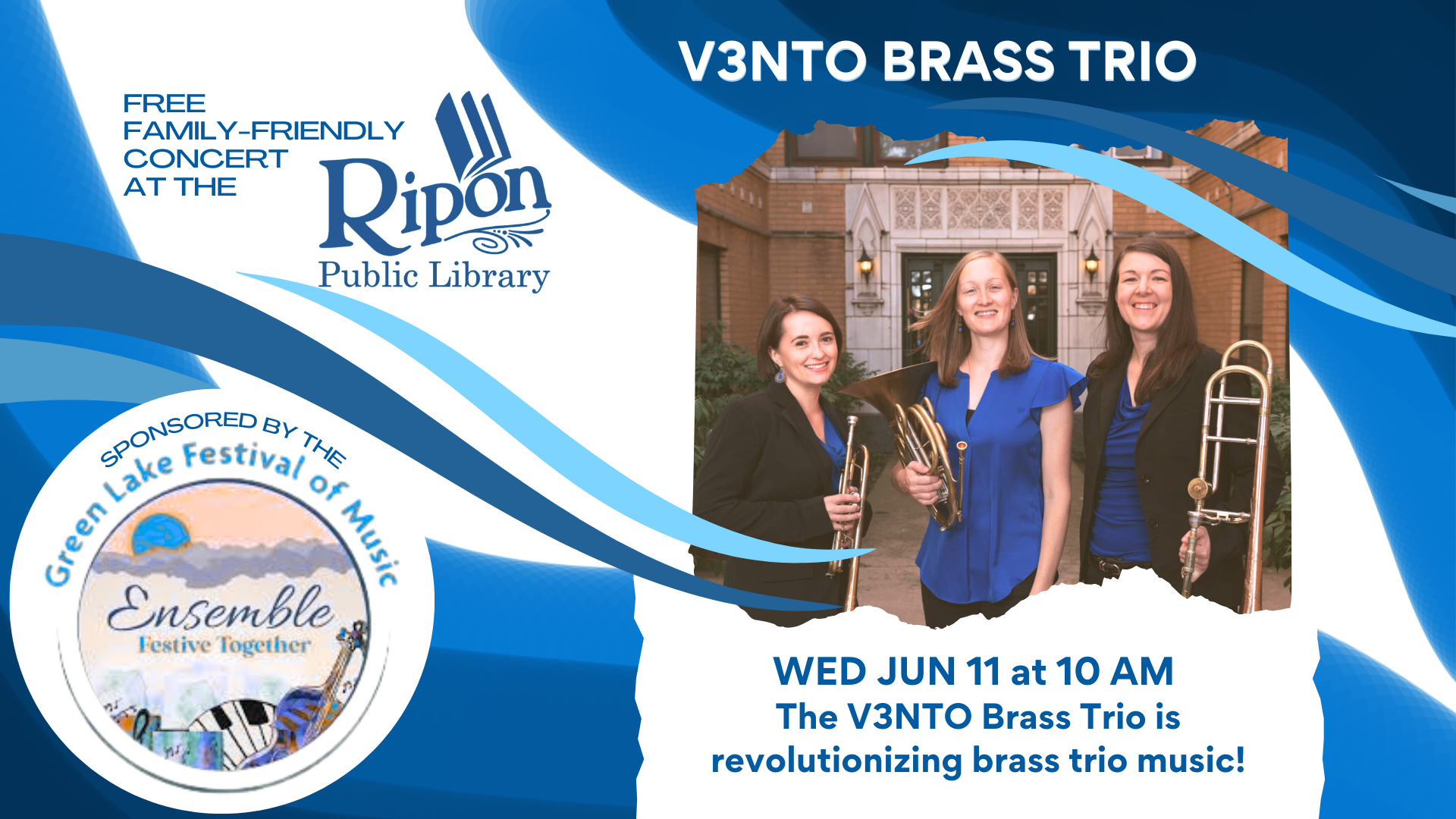 FREE FAMILY-FRIENDLY CONCERT AT THE

Ripon Public Library

V3NTO BRASS TRIO

SPONSORED BY THE

Green Lake Festival of Music

Ensemble

Festive Together

WED JUN 11 at 10 AM

The V3NTO Brass Trio is revolutionizing brass trio music!